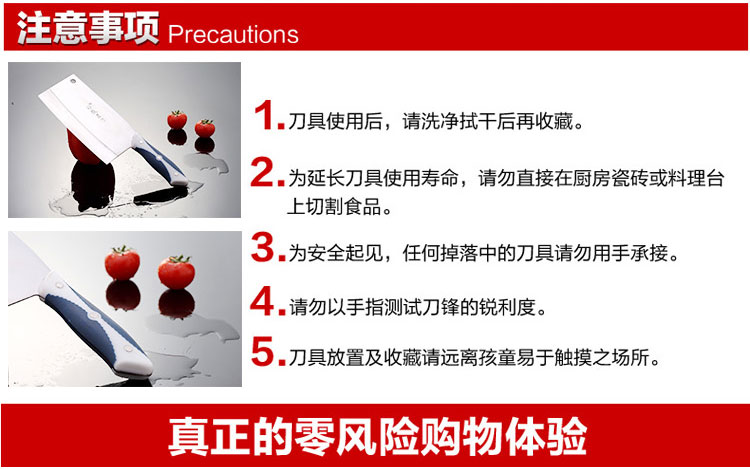 注意事项 Precautions

1. 刀具使用后，请洗净拭干后再收藏。

2. 为延长刀具使用寿命，请勿直接在厨房瓷砖或料理台上切割食品。

3. 为安全起见，任何掉落中的刀具请勿用手承接。

4. 请勿以手指测试刀锋的锐利度。

5. 刀具放置及收藏请远离孩童易于触摸之场所。

真正的零风险购物体验